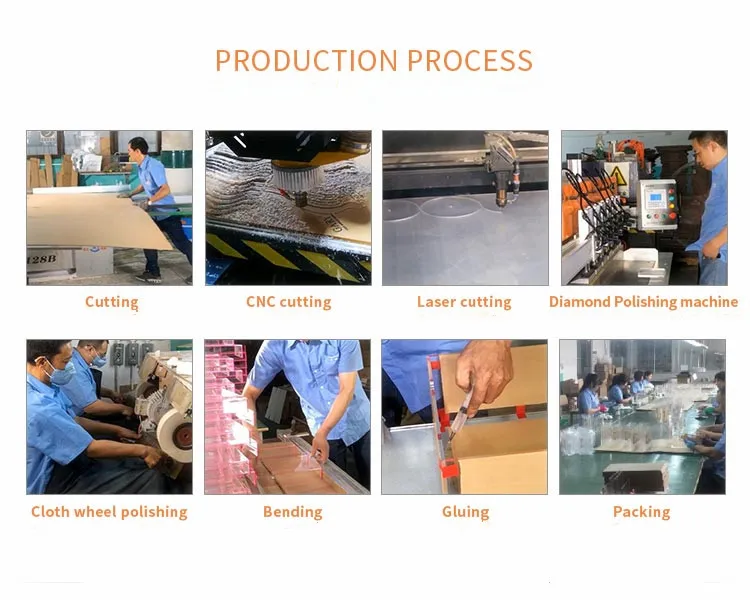 PRODUCTION PROCESS

128B

Cutting

CNC cutting

Laser cutting

Diamond Polishing machine

Cloth wheel polishing

Bending

Gluing

Packing